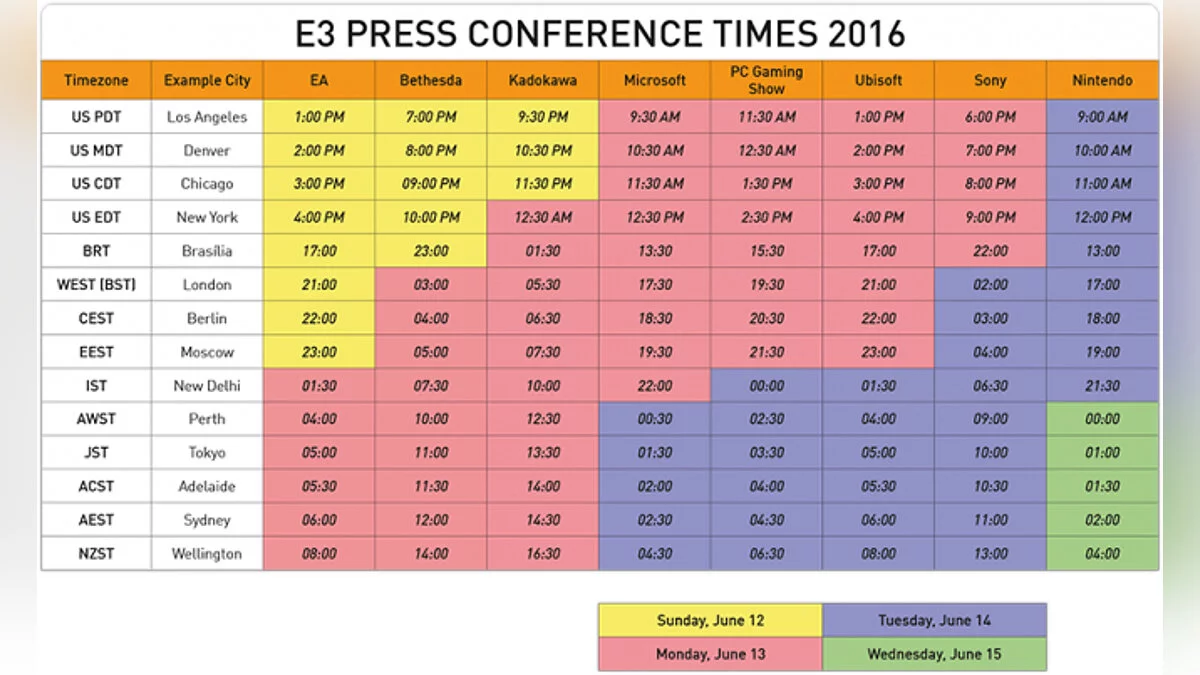 E3 PRESS CONFERENCE TIMES 2016

| Timezone | Example City | EA | Bethesda | Kadokawa | Microsoft | PC Gaming Show | Ubisoft | Sony | Nintendo |
|---|---|---|---|---|---|---|---|---|---|
| US PDT | Los Angeles | 1:00 PM | 7:00 PM | 9:30 PM | 9:30 AM | 11:30 AM | 1:00 PM | 6:00 PM | 9:00 AM |
| US MDT | Denver | 2:00 PM | 8:00 PM | 10:30 PM | 10:30 AM | 12:30 AM | 2:00 PM | 7:00 PM | 10:00 AM |
| US CDT | Chicago | 3:00 PM | 09:00 PM | 11:30 PM | 11:30 AM | 1:30 PM | 3:00 PM | 8:00 PM | 11:00 AM |
| US EDT | New York | 4:00 PM | 10:00 PM | 12:30 AM | 12:30 PM | 2:30 PM | 4:00 PM | 9:00 PM | 12:00 PM |
| BRT | Brasília | 17:00 | 23:00 | 01:30 | 13:30 | 15:30 | 17:00 | 22:00 | 13:00 |
| WEST (BST) | London | 21:00 | 03:00 | 05:30 | 17:30 | 19:30 | 21:00 | 02:00 | 17:00 |
| CEST | Berlin | 22:00 | 04:00 | 06:30 | 18:30 | 20:30 | 22:00 | 03:00 | 18:00 |
| EEST | Moscow | 23:00 | 05:00 | 07:30 | 19:30 | 21:30 | 23:00 | 04:00 | 19:00 |
| IST | New Delhi | 01:30 | 07:30 | 10:00 | 22:00 | 00:00 | 01:30 | 06:30 | 21:30 |
| AWST | Perth | 04:00 | 10:00 | 12:30 | 00:30 | 02:30 | 04:00 | 09:00 | 00:00 |
| JST | Tokyo | 05:00 | 11:00 | 13:30 | 01:30 | 03:30 | 05:00 | 10:00 | 01:00 |
| ACST | Adelaide | 05:30 | 11:30 | 14:00 | 02:00 | 04:00 | 05:30 | 10:30 | 01:30 |
| AEST | Sydney | 06:00 | 12:00 | 14:30 | 02:30 | 04:30 | 06:00 | 11:00 | 02:00 |
| NZST | Wellington | 08:00 | 14:00 | 16:30 | 04:30 | 06:30 | 08:00 | 13:00 | 04:00 |

| Sunday, June 12 | Tuesday, June 14 |
|---|---|
| Monday, June 13 | Wednesday, June 15 |